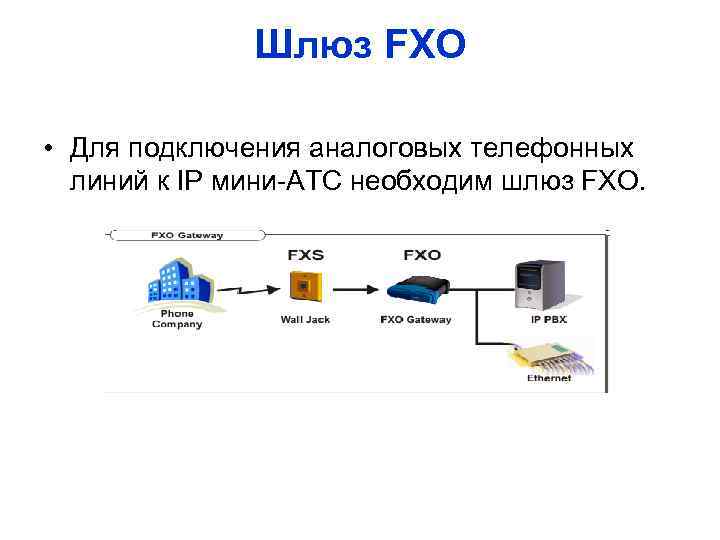 Шлюз FXO

• Для подключения аналоговых телефонных линий к IP мини-АТС необходим шлюз FXO.

FXO Gateway

FXS

FXO

Phone Company

Wall Jack

FXO Gateway

IP PBX

Ethernet